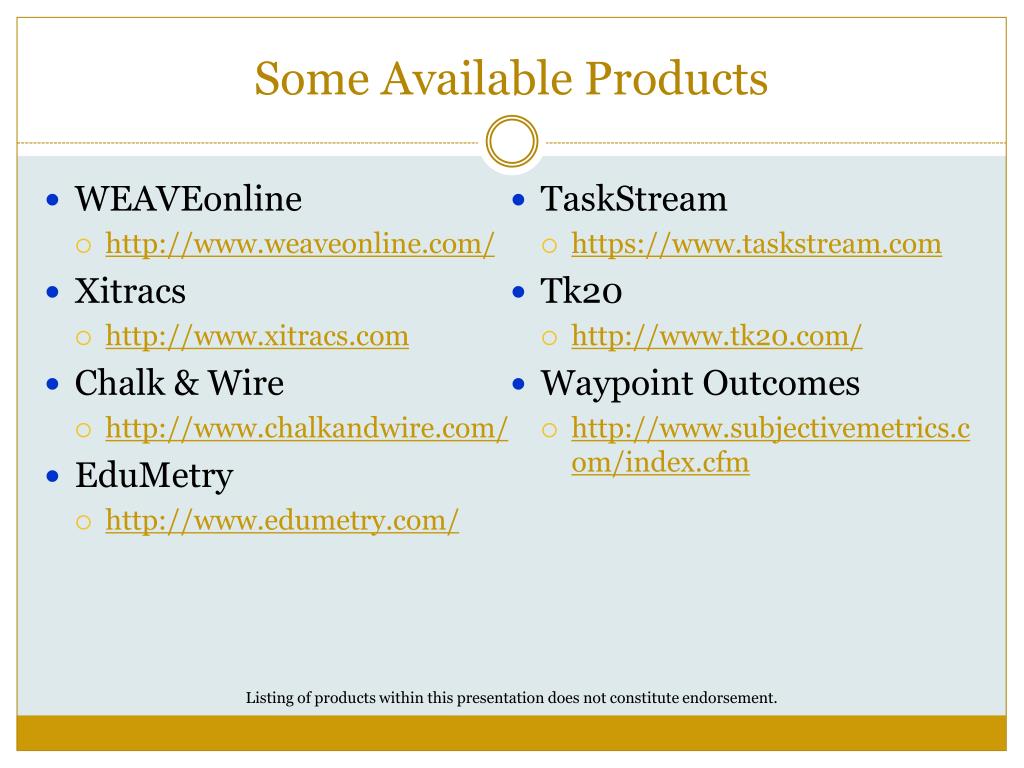 Some Available Products

- WEAVEonline
  - http://www.weaveonline.com/
- Xitracs
  - http://www.xitracs.com
- Chalk & Wire
  - http://www.chalkandwire.com/
- EduMetry
  - http://www.edumetry.com/

- TaskStream
  - https://www.taskstream.com
- Tk20
  - http://www.tk20.com/
- Waypoint Outcomes
  - http://www.subjectivemetrics.com/index.cfm

Listing of products within this presentation does not constitute endorsement.